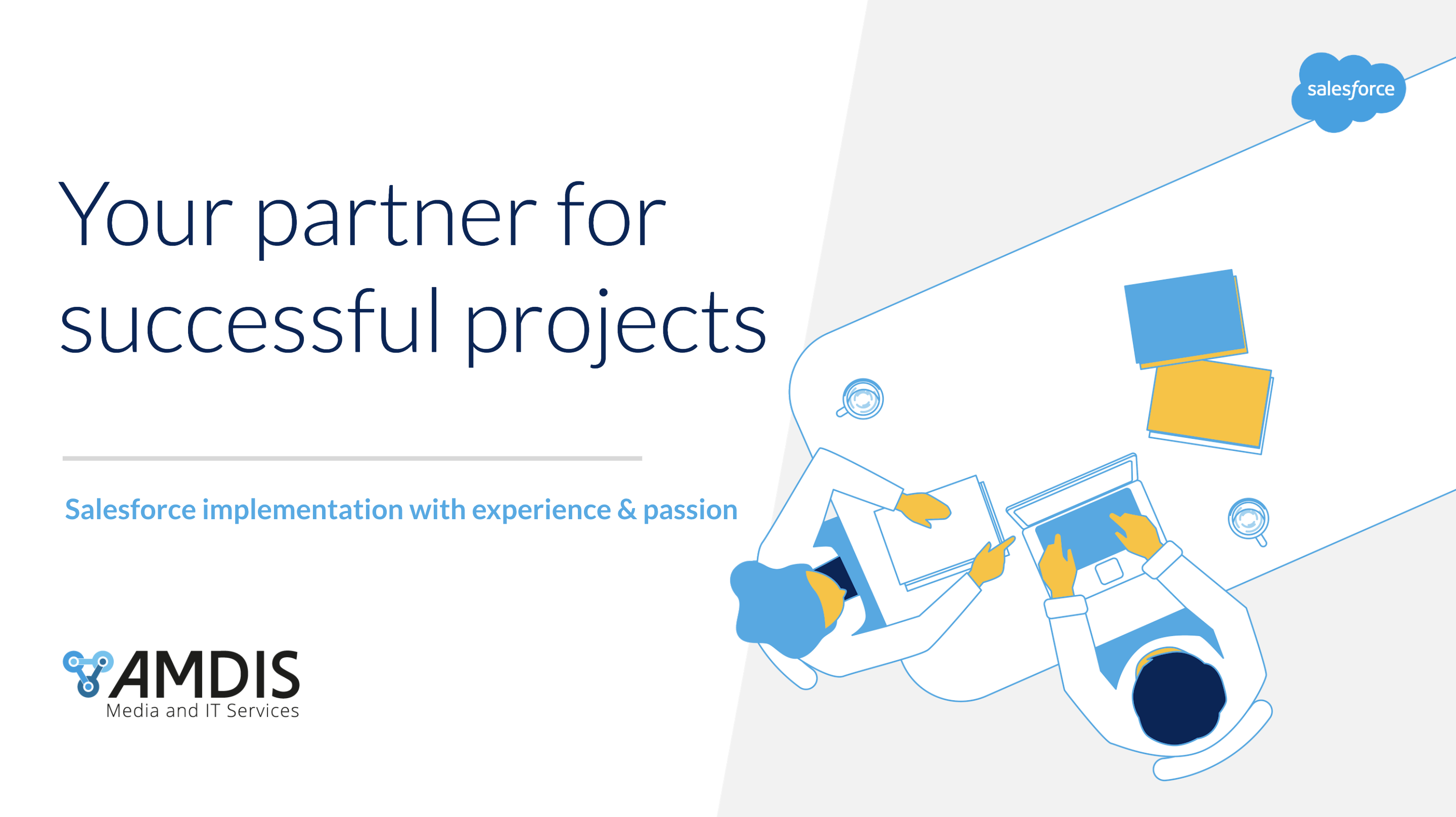 salesforce

Your partner for successful projects

Salesforce implementation with experience & passion

AMDIS
Media and IT Services